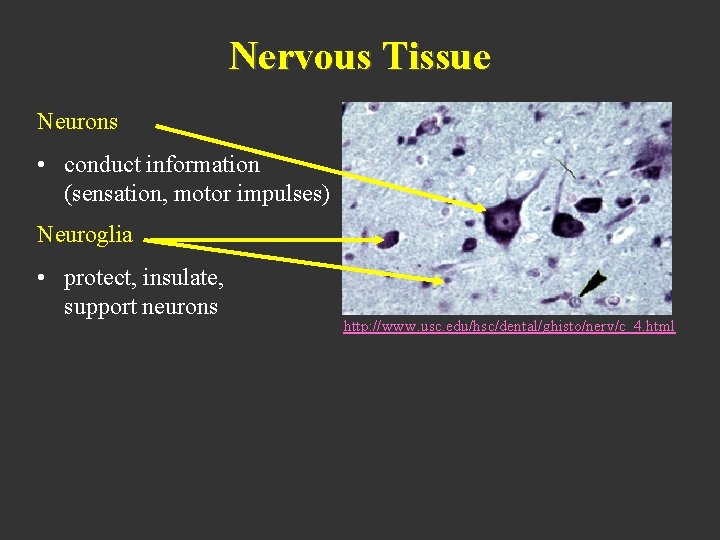 Nervous Tissue

Neurons

• conduct information (sensation, motor impulses)

Neuroglia

• protect, insulate, support neurons

http://www.usc.edu/hsc/dental/ghisto/nerv/c_4.html